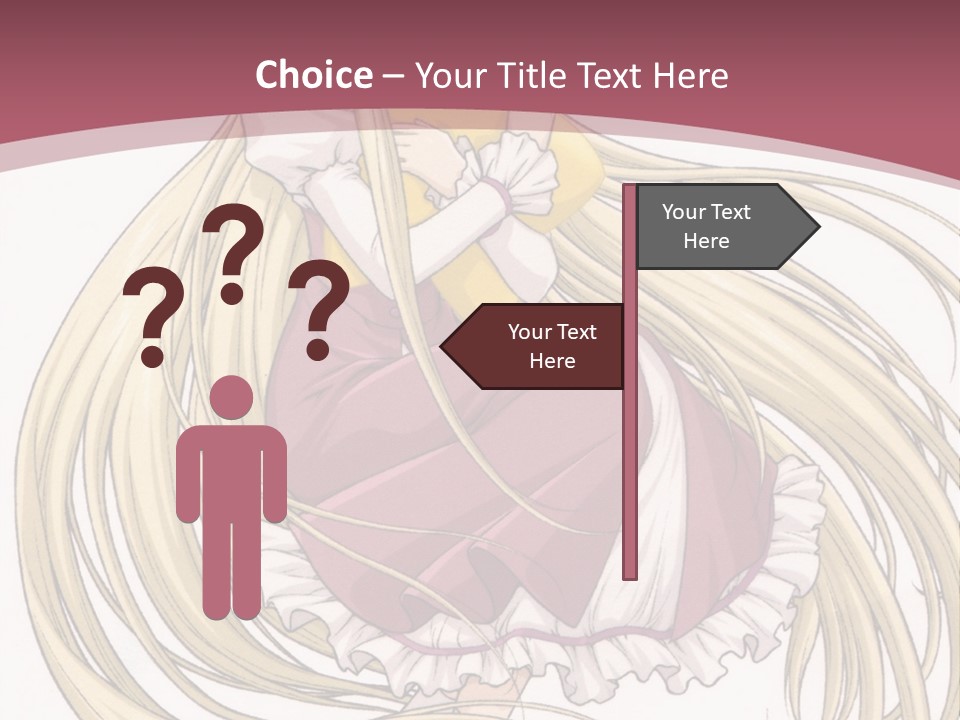 Choice – Your Title Text Here

???

Your Text Here

Your Text Here